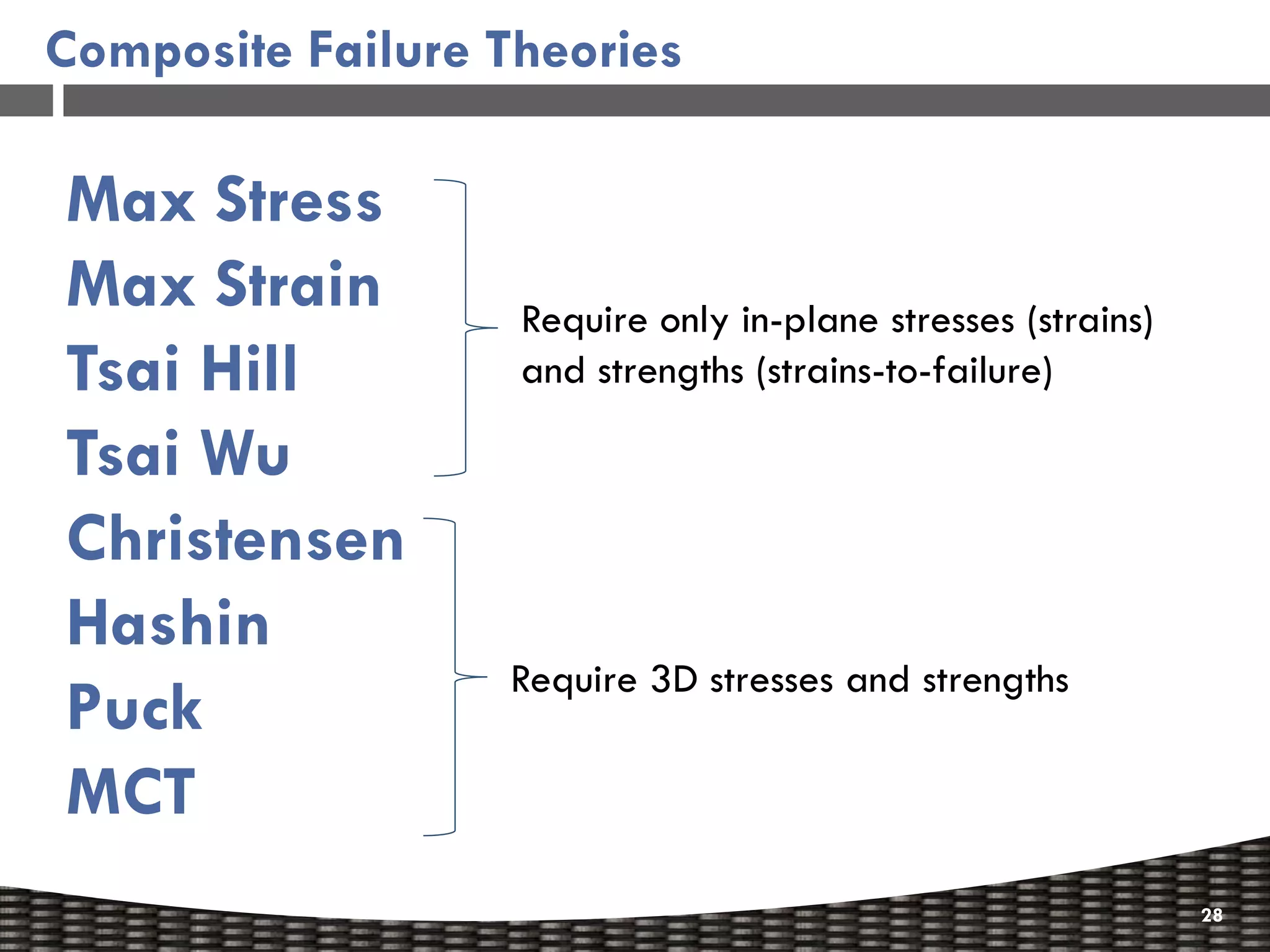 Composite Failure Theories

Max Stress
Max Strain
Tsai Hill
Tsai Wu

Require only in-plane stresses (strains) and strengths (strains-to-failure)

Christensen
Hashin
Puck
MCT

Require 3D stresses and strengths

28